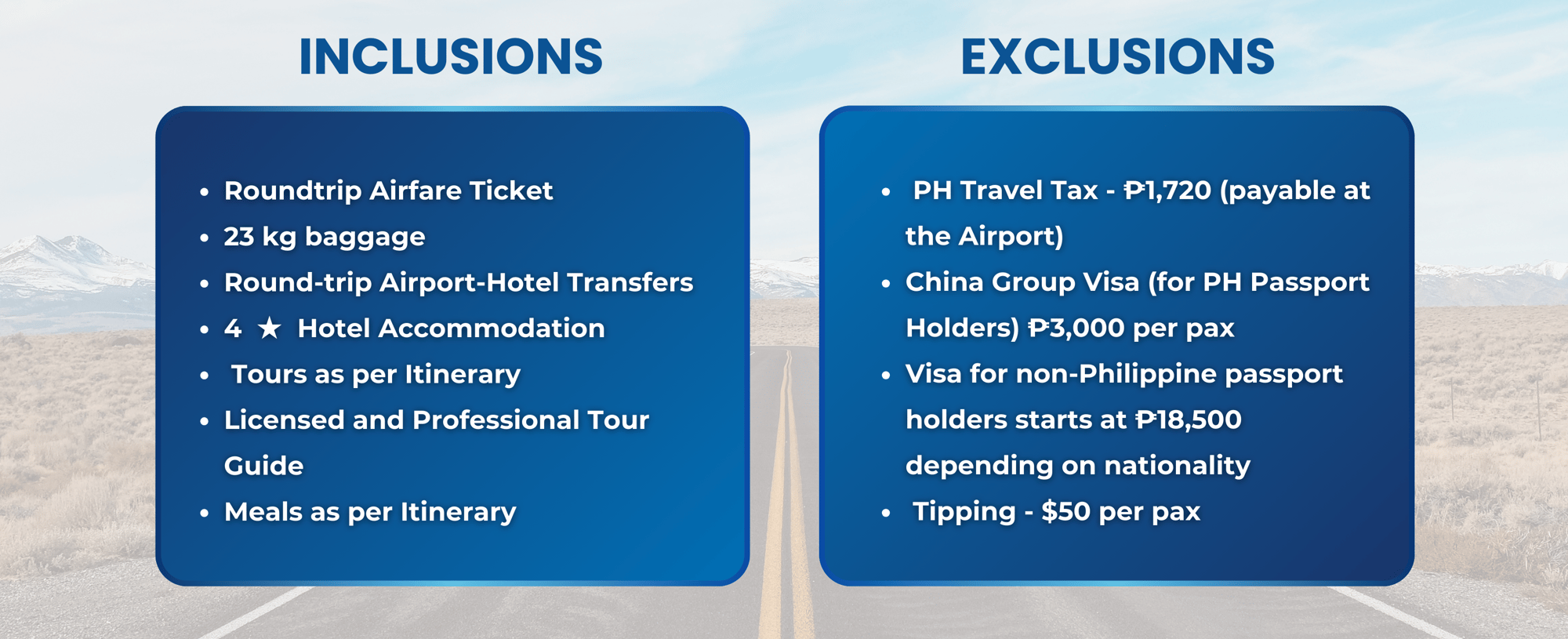 INCLUSIONS

- Roundtrip Airfare Ticket
- 23 kg baggage
- Round-trip Airport-Hotel Transfers
- 4 ★ Hotel Accommodation
- Tours as per Itinerary
- Licensed and Professional Tour Guide
- Meals as per Itinerary

EXCLUSIONS

- PH Travel Tax - ₱1,720 (payable at the Airport)
- China Group Visa (for PH Passport Holders) ₱3,000 per pax
- Visa for non-Philippine passport holders starts at ₱18,500 depending on nationality
- Tipping - \$50 per pax